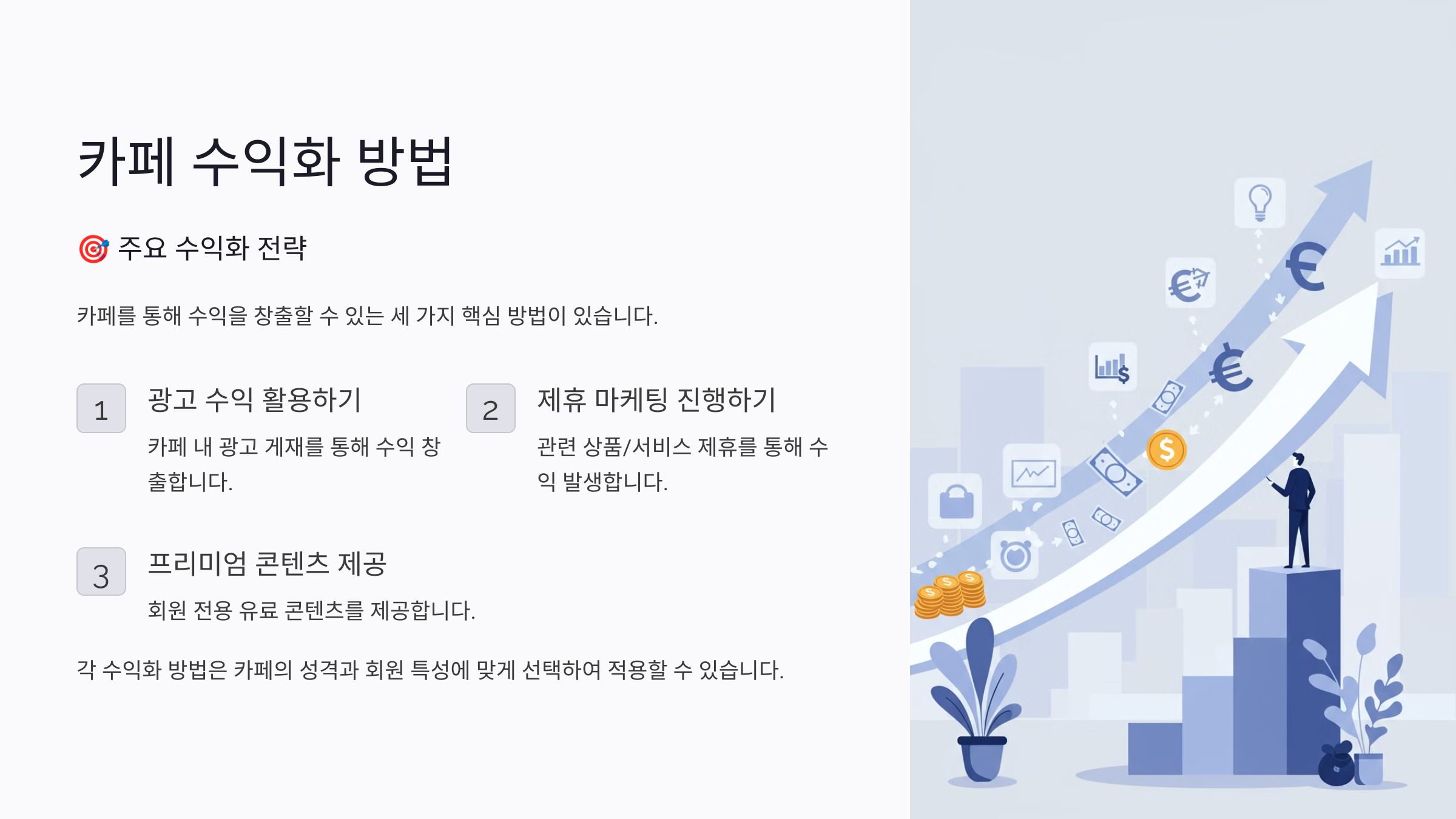 카페 수익화 방법

🎯 주요 수익화 전략

카페를 통해 수익을 창출할 수 있는 세 가지 핵심 방법이 있습니다.

1

광고 수익 활용하기

카페 내 광고 게재를 통해 수익 창출합니다.

2

제휴 마케팅 진행하기

관련 상품/서비스 제휴를 통해 수익 발생합니다.

3

프리미엄 콘텐츠 제공

회원 전용 유료 콘텐츠를 제공합니다.

각 수익화 방법은 카페의 성격과 회원 특성에 맞게 선택하여 적용할 수 있습니다.